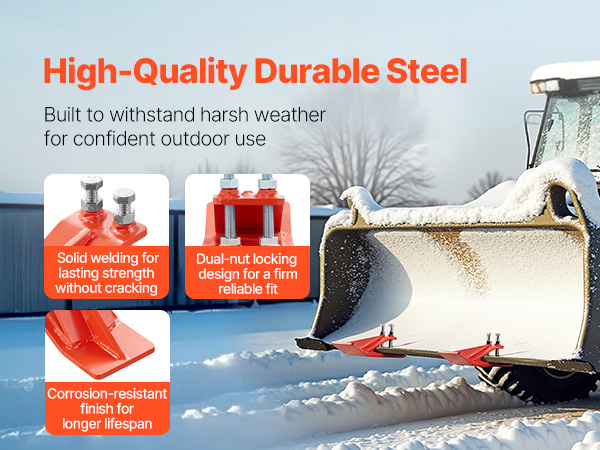 High-Quality Durable Steel

Built to withstand harsh weather for confident outdoor use

Solid welding for lasting strength without cracking

Dual-nut locking design for a firm reliable fit

Corrosion-resistant finish for longer lifespan